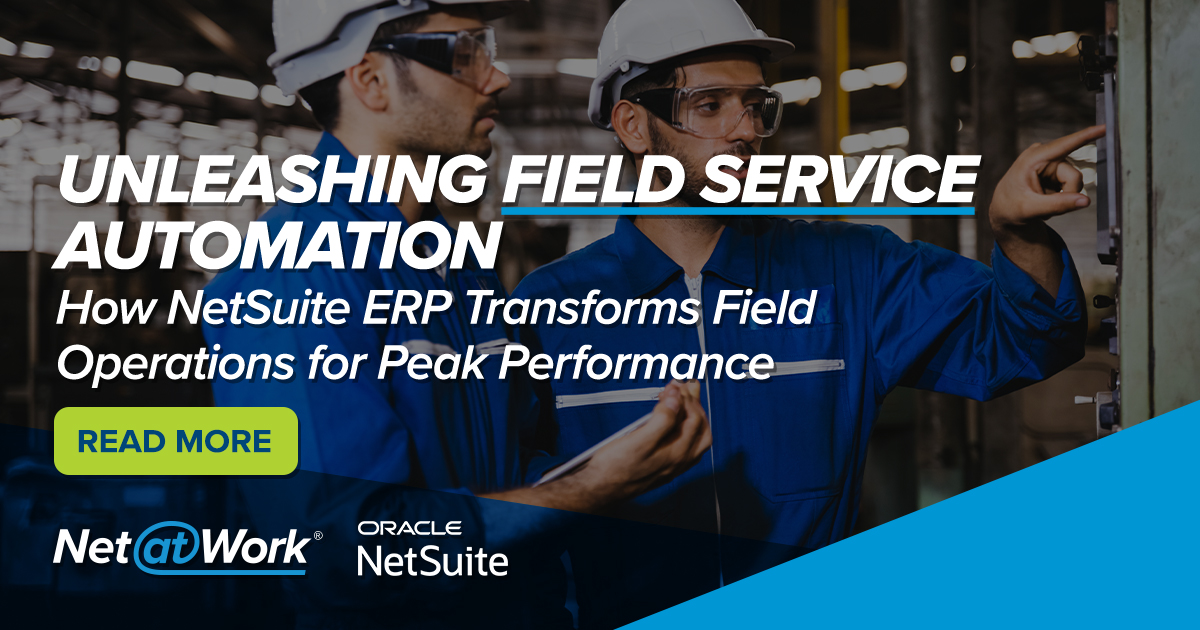 UNLEASHING FIELD SERVICE AUTOMATION
How NetSuite ERP Transforms Field Operations for Peak Performance

READ MORE

Net@Work®

ORACLE
NetSuite